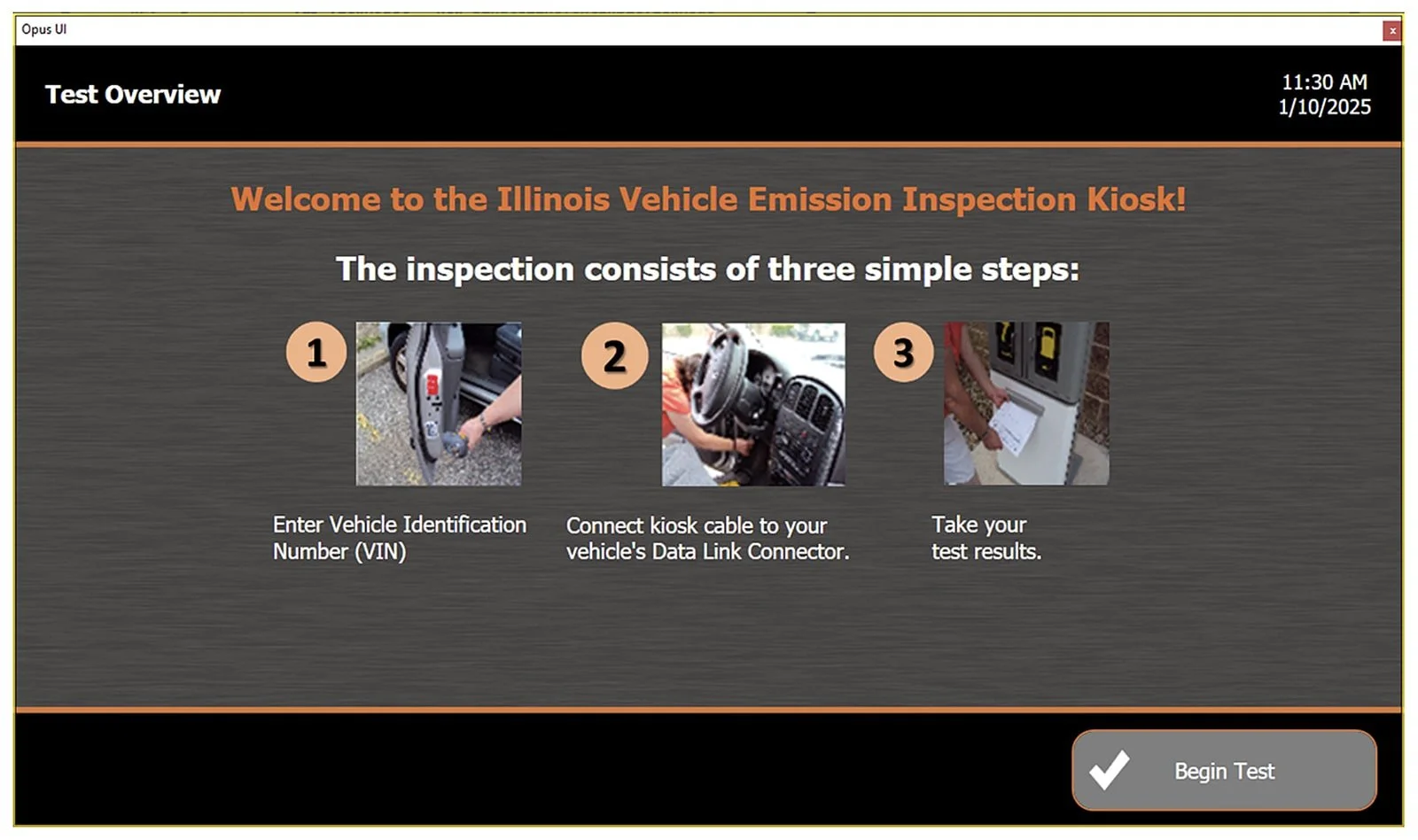 Opus UI

x

Test Overview

11:30 AM
1/10/2025

Welcome to the Illinois Vehicle Emission Inspection Kiosk!

The inspection consists of three simple steps:

1

Enter Vehicle Identification Number (VIN)

2

Connect kiosk cable to your vehicle's Data Link Connector.

3

Take your test results.

Begin Test